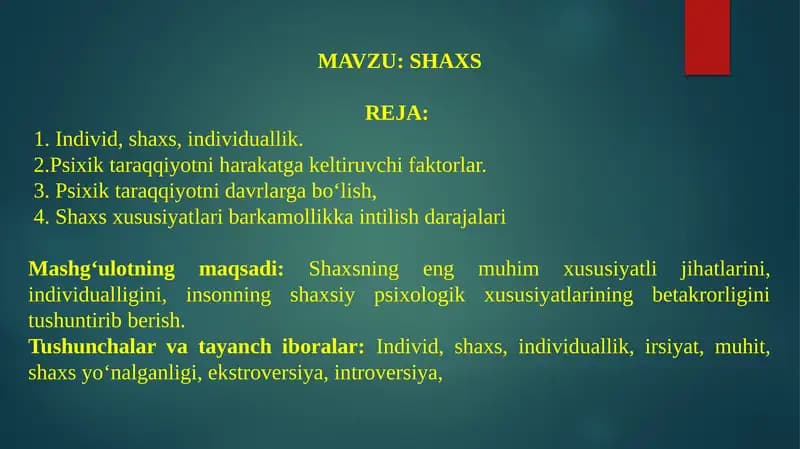 MAVZU: SHAXS

REJA:

1. Individ, shaxs, individuallik.
2.Psixik taraqqiyotni harakatga keltiruvchi faktorlar.
3. Psixik taraqqiyotni davrlarga bo‘lish,
4. Shaxs xususiyatlari barkamollikka intilish darajalari

Mashg‘ulotning maqsadi: Shaxsning eng muhim xususiyatli jihatlarini, individualligini, insonning shaxsiy psixologik xususiyatlarining betakrorligini tushuntirib berish.
Tushunchalar va tayanch iboralar: Individ, shaxs, individuallik, irsiyat, muhit, shaxs yo‘nalganligi, ekstroversiya, introversiya,